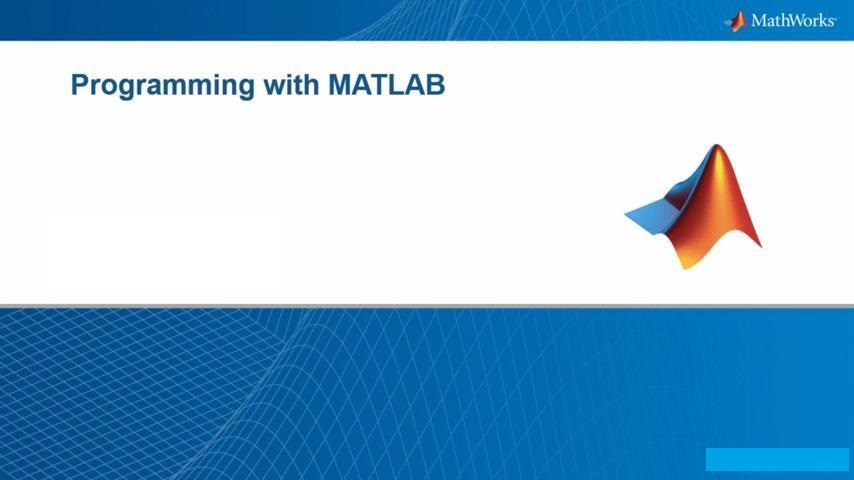 MathWorks

Programming with MATLAB